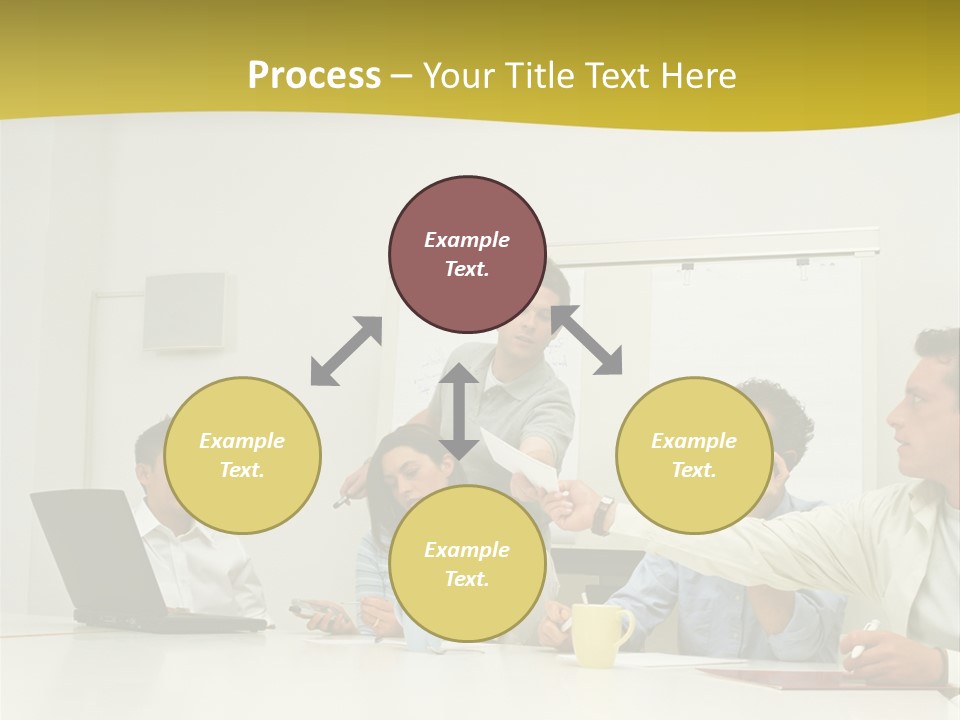 Process – Your Title Text Here

Example Text.

Example Text.

Example Text.

Example Text.